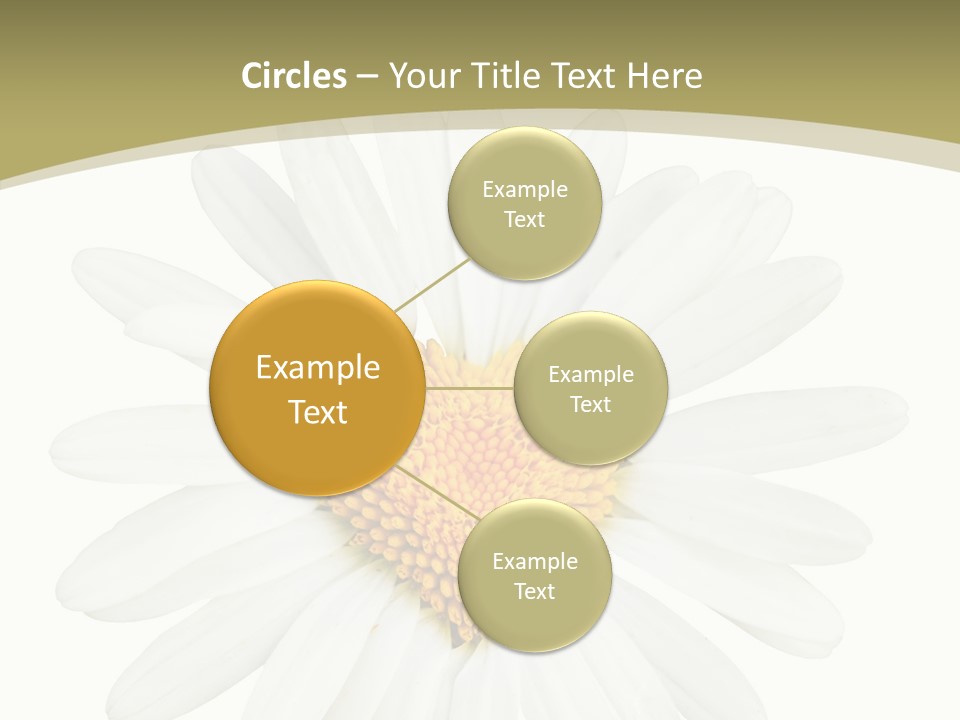 Circles – Your Title Text Here

Example Text

Example Text

Example Text

Example Text